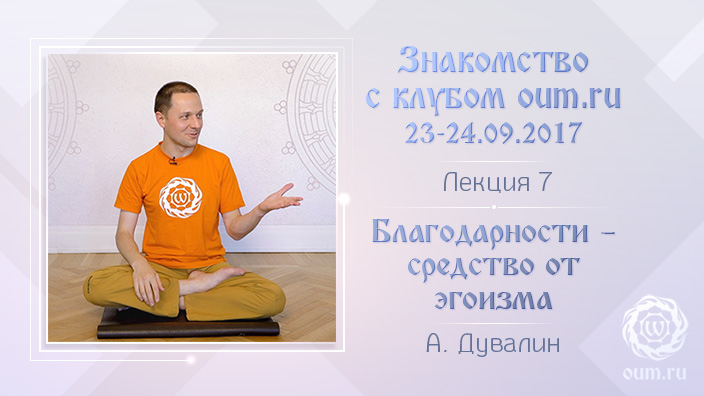 Знакомство с клубом oum.ru 23-24.09.2017

Лекция 7

Благодарности – средство от эгоизма

А. Дувалин

oum.ru